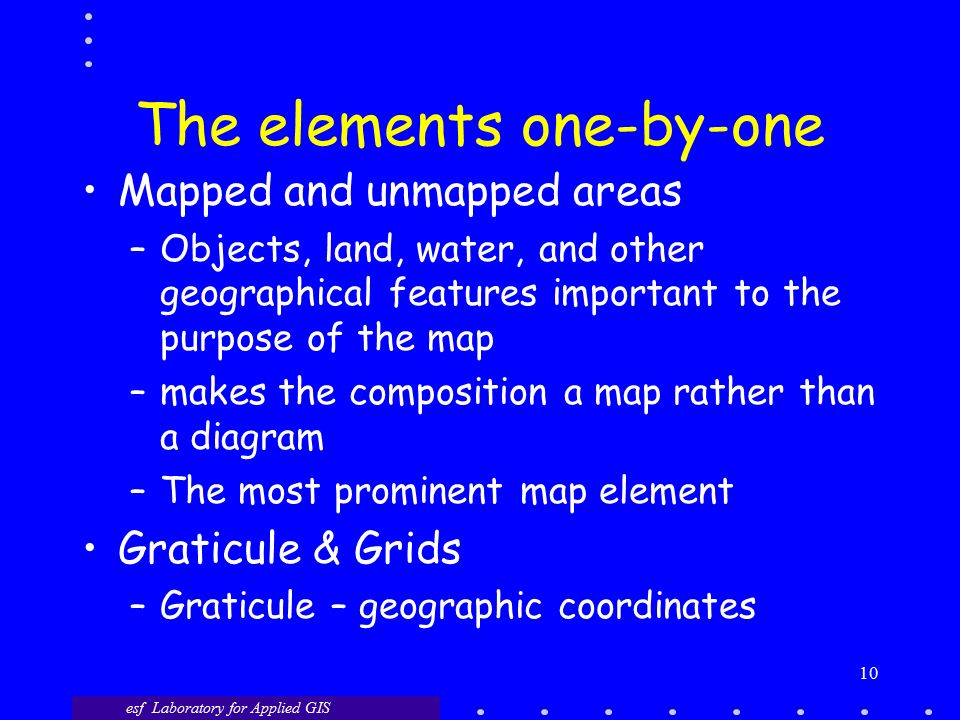 The elements one-by-one

• Mapped and unmapped areas
– Objects, land, water, and other geographical features important to the purpose of the map
– makes the composition a map rather than a diagram
– The most prominent map element

• Graticule & Grids
– Graticule – geographic coordinates

10

esf Laboratory for Applied GIS